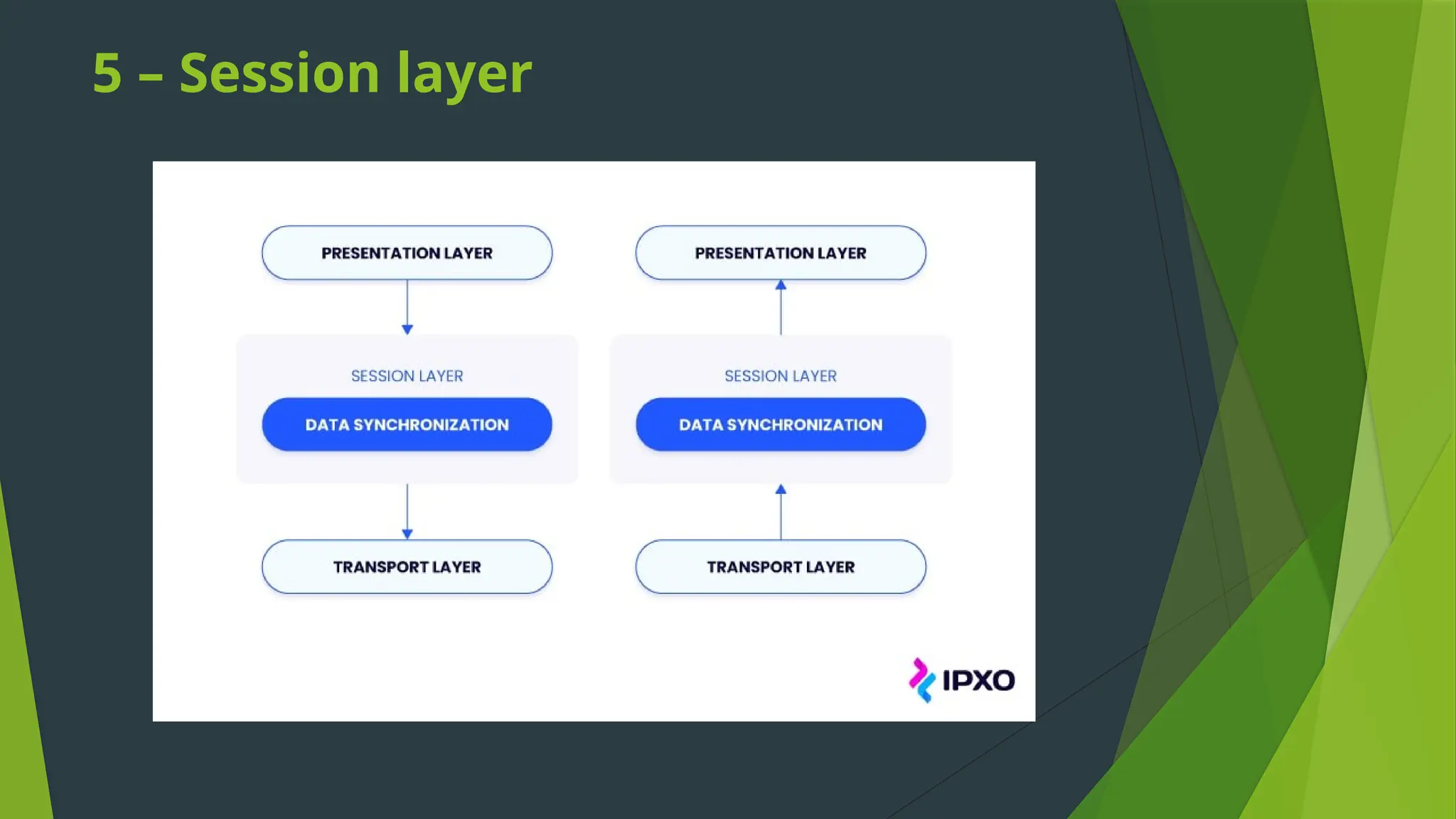 5 – Session layer

PRESENTATION LAYER

SESSION LAYER

DATA SYNCHRONIZATION

TRANSPORT LAYER

PRESENTATION LAYER

SESSION LAYER

DATA SYNCHRONIZATION

TRANSPORT LAYER

IPXO